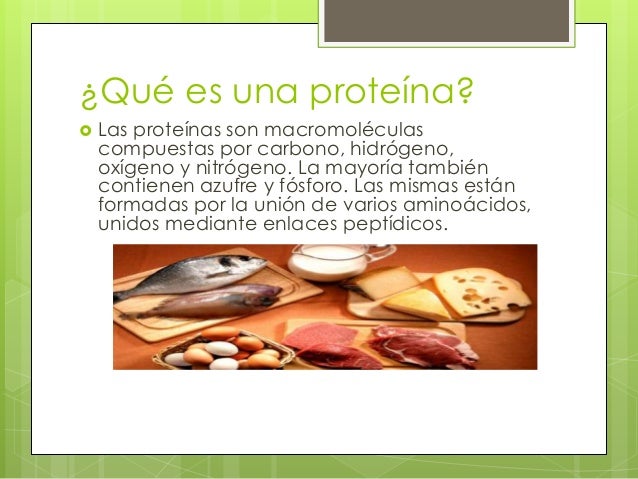 ¿Qué es una proteína?

Las proteínas son macromoléculas compuestas por carbono, hidrógeno, oxígeno y nitrógeno. La mayoría también contienen azufre y fósforo. Las mismas están formadas por la unión de varios aminoácidos, unidos mediante enlaces peptídicos.